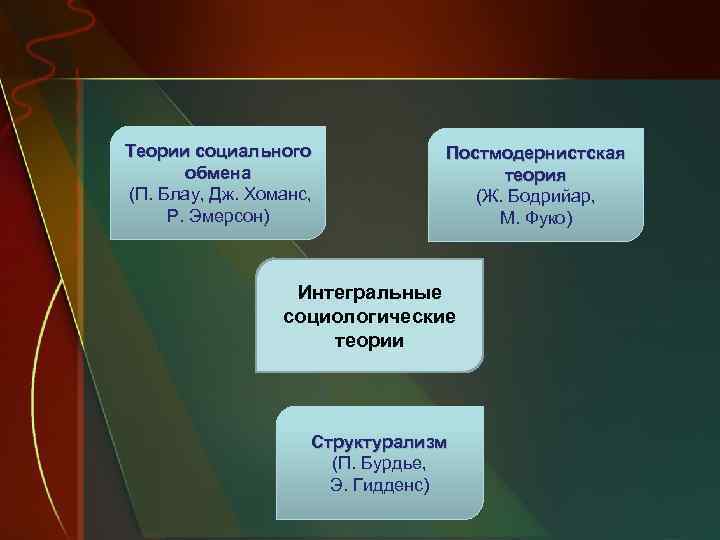 Теории социального обмена (П. Блау, Дж. Хоманс, Р. Эмерсон)

Постмодернистская теория (Ж. Бодрийар, М. Фуко)

Интегральные социологические теории

Структурализм (П. Бурдье, Э. Гидденс)